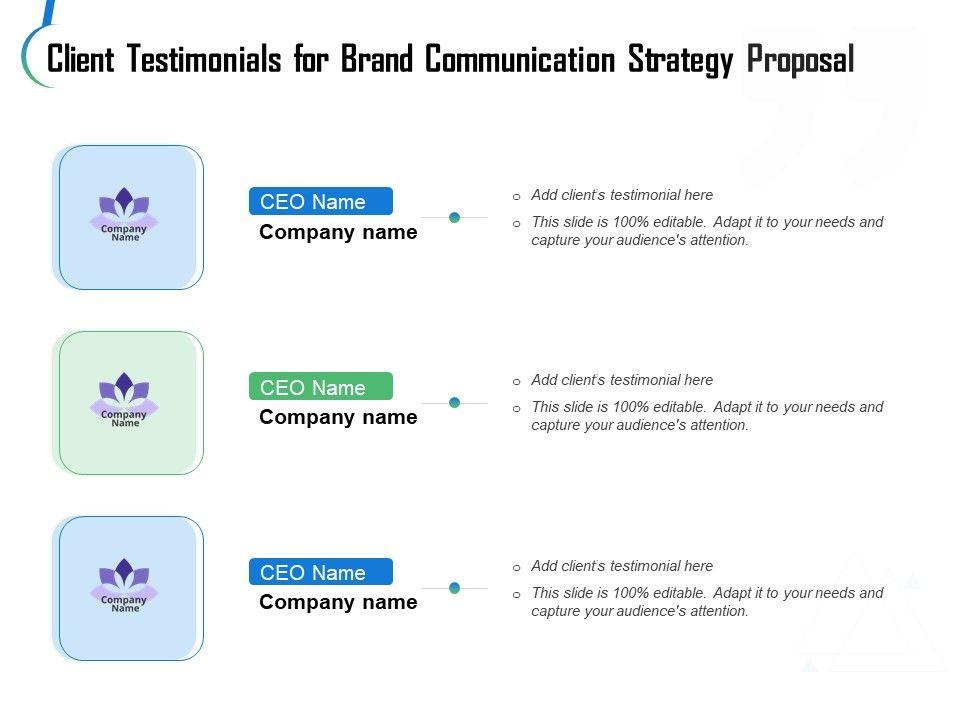 Client Testimonials for Brand Communication Strategy Proposal

Company Name

CEO Name
Company name

o Add client's testimonial here
o This slide is 100% editable. Adapt it to your needs and capture your audience's attention.

Company Name

CEO Name
Company name

o Add client's testimonial here
o This slide is 100% editable. Adapt it to your needs and capture your audience's attention.

Company Name

CEO Name
Company name

o Add client's testimonial here
o This slide is 100% editable. Adapt it to your needs and capture your audience's attention.